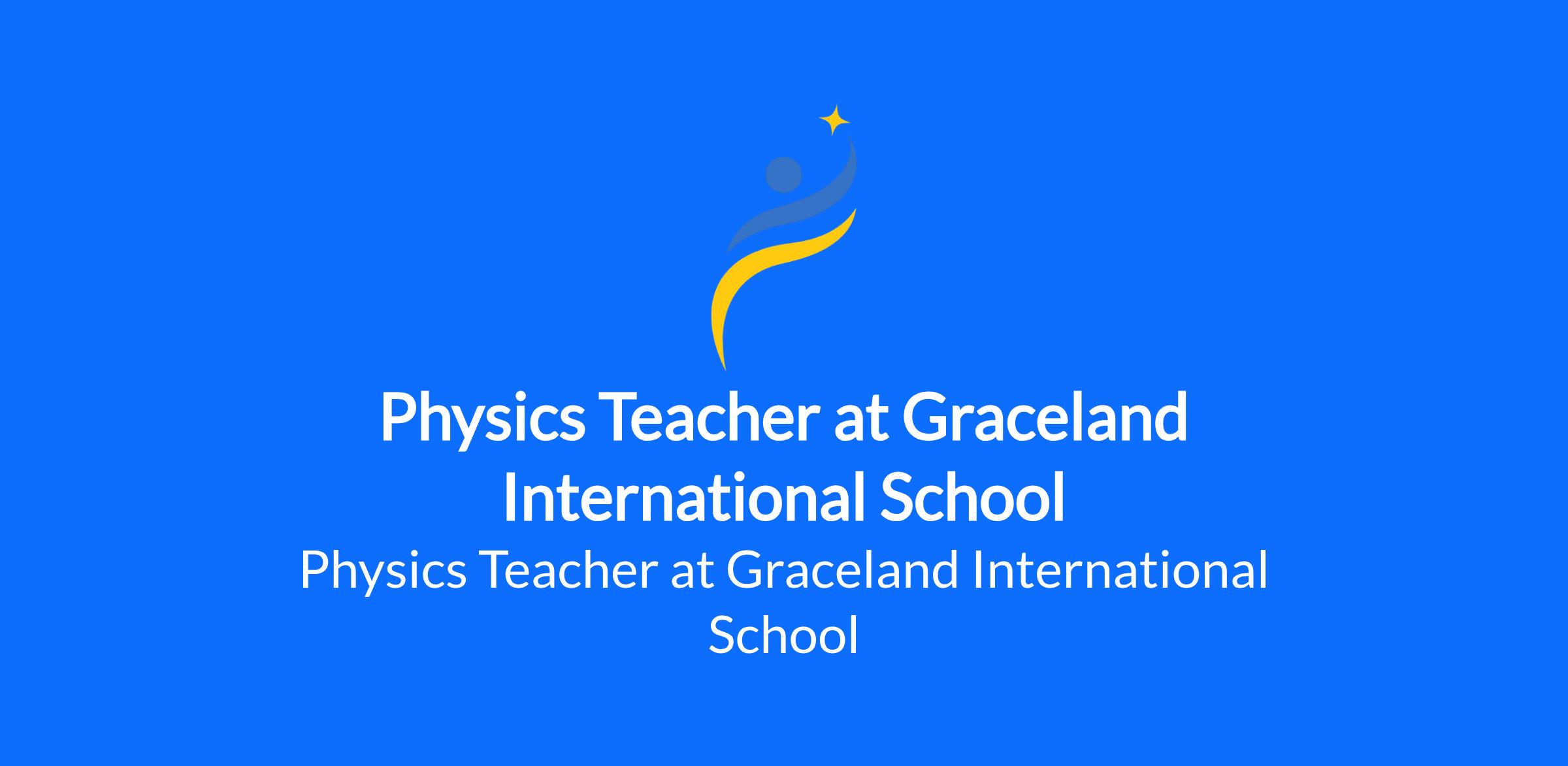 Physics Teacher at Graceland International School

Physics Teacher at Graceland International School